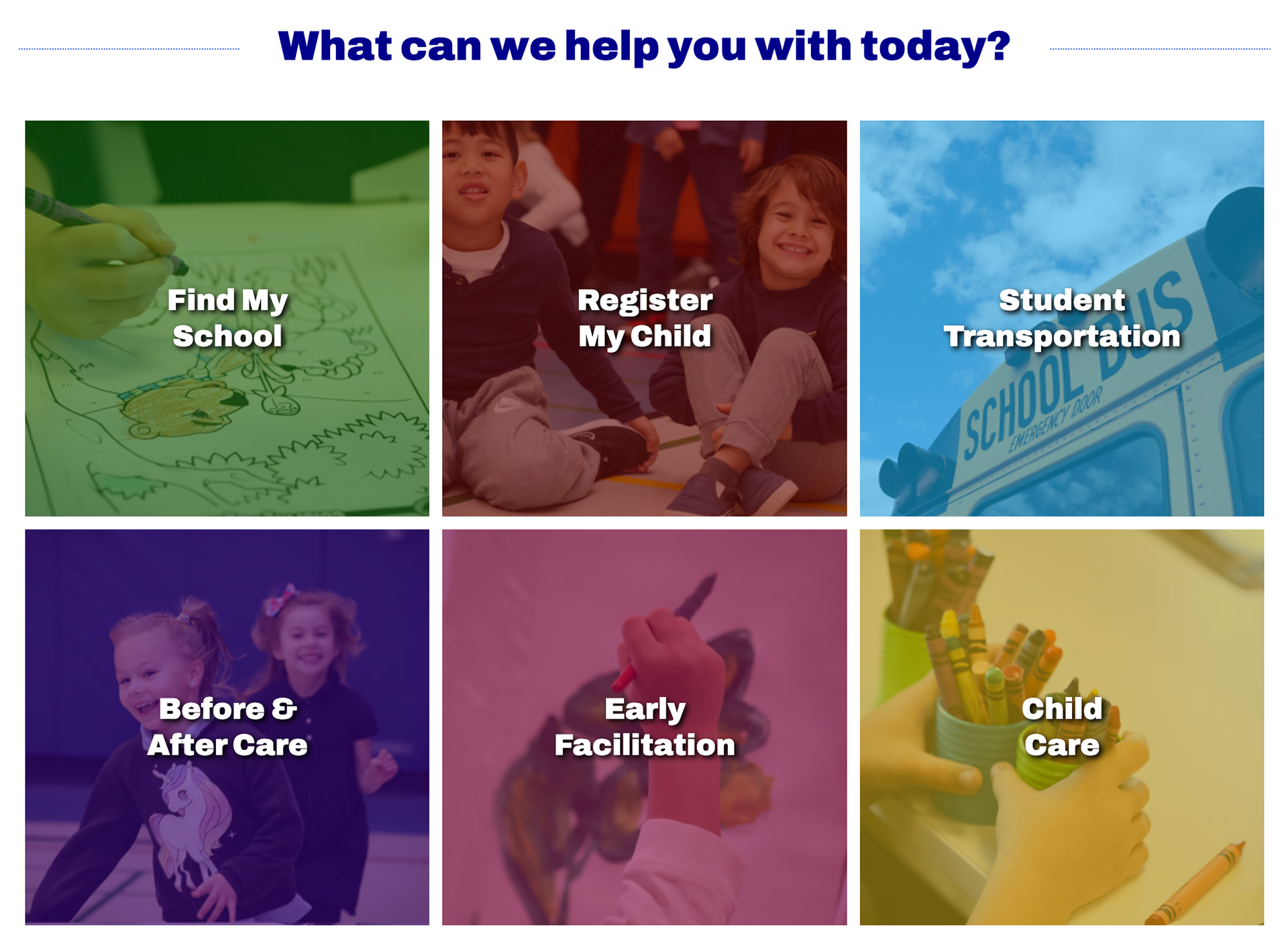 What can we help you with today?

Find My School

Register My Child

Student Transportation

SCHOOL BUS
EMERGENCY DOOR

Before & After Care

Early Facilitation

Child Care